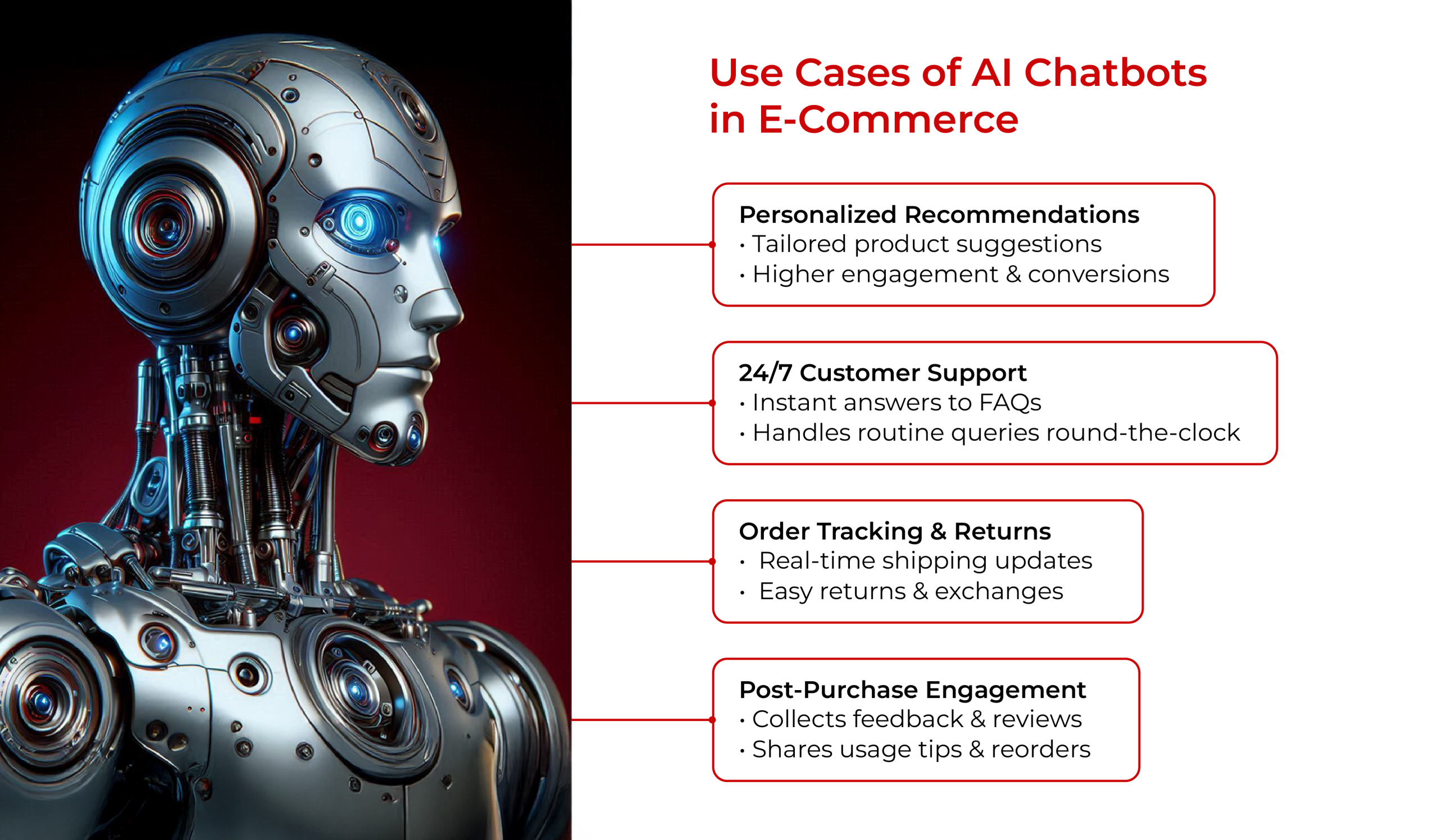 Use Cases of AI Chatbots in E-Commerce

Personalized Recommendations
• Tailored product suggestions
• Higher engagement & conversions

24/7 Customer Support
• Instant answers to FAQs
• Handles routine queries round-the-clock

Order Tracking & Returns
• Real-time shipping updates
• Easy returns & exchanges

Post-Purchase Engagement
• Collects feedback & reviews
• Shares usage tips & reorders